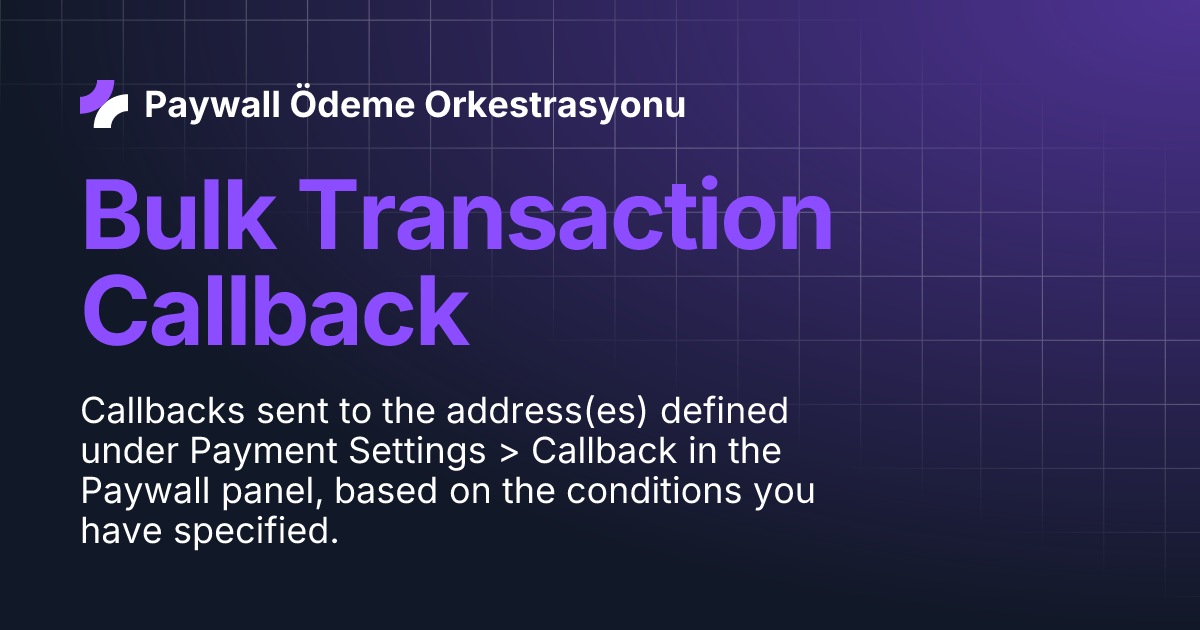 Paywall Ödeme Orkestrasyonu

Bulk Transaction Callback

Callbacks sent to the address(es) defined under Payment Settings > Callback in the Paywall panel, based on the conditions you have specified.